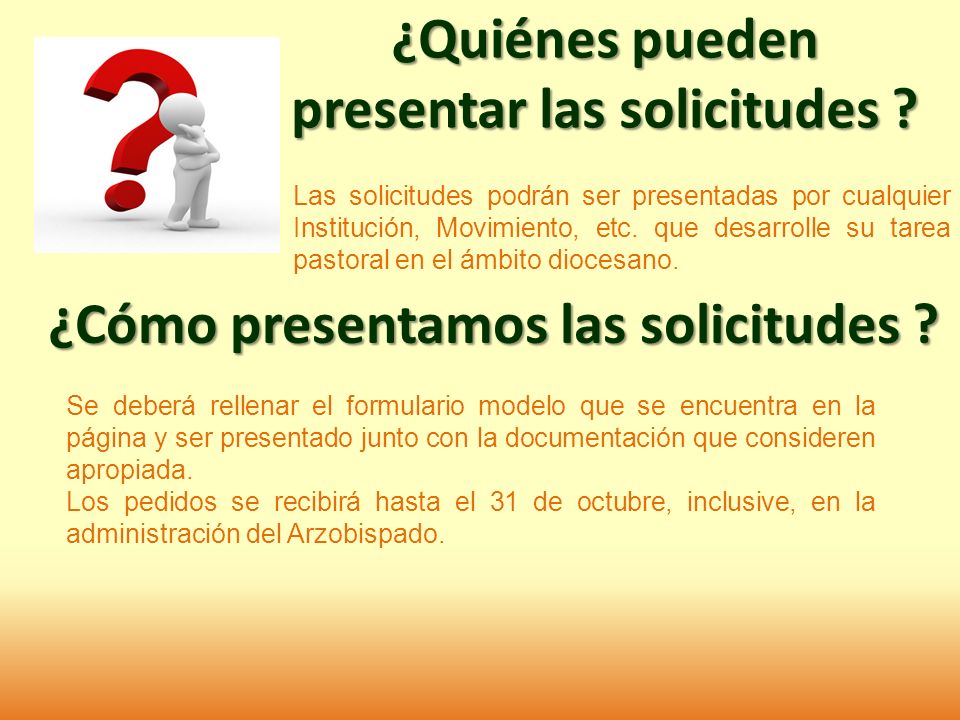 ¿Quiénes pueden presentar las solicitudes ?

Las solicitudes podrán ser presentadas por cualquier Institución, Movimiento, etc. que desarrolle su tarea pastoral en el ámbito diocesano.

¿Cómo presentamos las solicitudes ?

Se deberá rellenar el formulario modelo que se encuentra en la página y ser presentado junto con la documentación que consideren apropiada.
Los pedidos se recibirá hasta el 31 de octubre, inclusive, en la administración del Arzobispado.